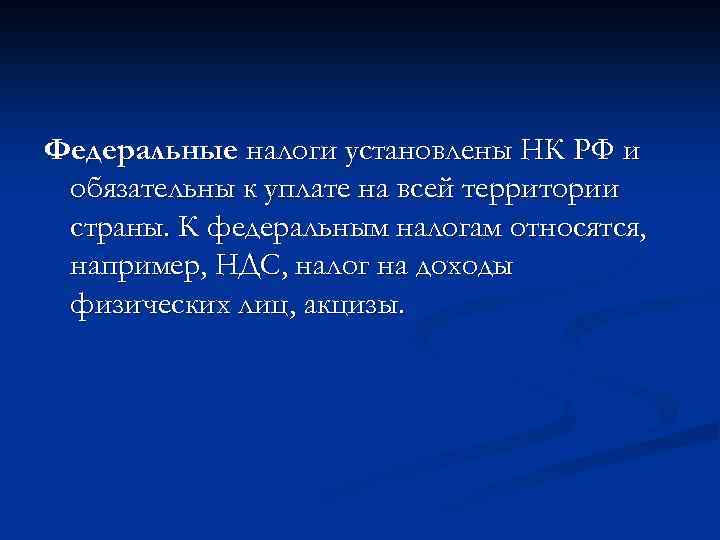 Федеральные налоги установлены НК РФ и обязательны к уплате на всей территории страны. К федеральным налогам относятся, например, НДС, налог на доходы физических лиц, акцизы.